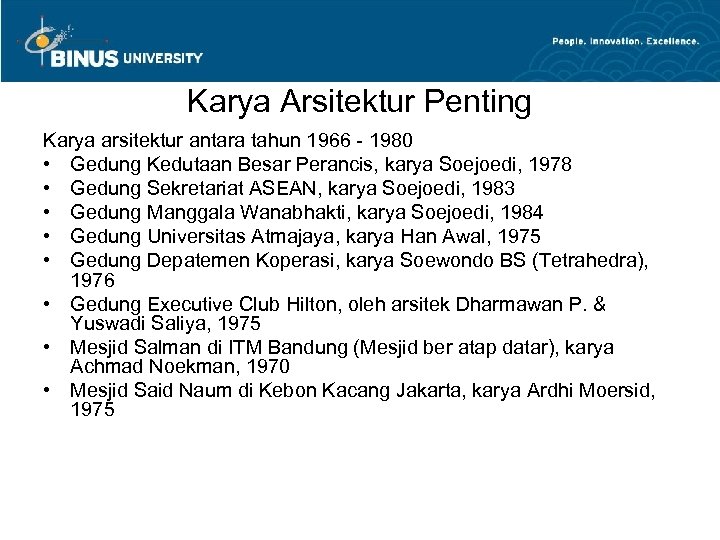 BINUS UNIVERSITY

People. Innovation. Excellence.

Karya Arsitektur Penting

Karya arsitektur antara tahun 1966 - 1980

• Gedung Kedutaan Besar Perancis, karya Soejoedi, 1978
• Gedung Sekretariat ASEAN, karya Soejoedi, 1983
• Gedung Manggala Wanabhakti, karya Soejoedi, 1984
• Gedung Universitas Atmajaya, karya Han Awal, 1975
• Gedung Depatemen Koperasi, karya Soewondo BS (Tetrahedra), 1976
• Gedung Executive Club Hilton, oleh arsitek Dharmawan P. & Yuswadi Saliya, 1975
• Mesjid Salman di ITM Bandung (Mesjid ber atap datar), karya Achmad Noekman, 1970
• Mesjid Said Naum di Kebon Kacang Jakarta, karya Ardhi Moersid, 1975